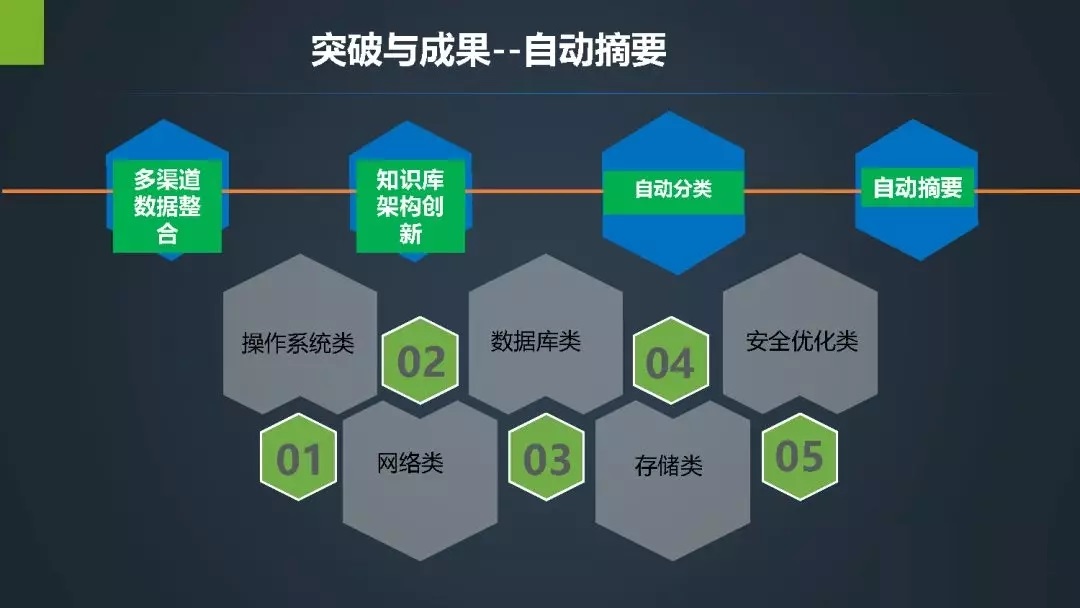 突破与成果--自动摘要

多渠道数据整合

知识库架构创新

自动分类

自动摘要

操作系统类

02

数据库类

04

安全优化类

01

网络类

03

存储类

05